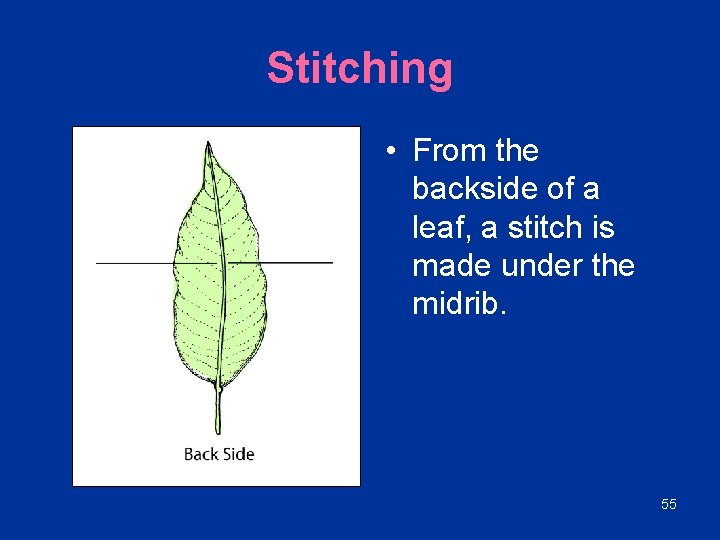 Stitching

Back Side

• From the backside of a leaf, a stitch is made under the midrib.

55